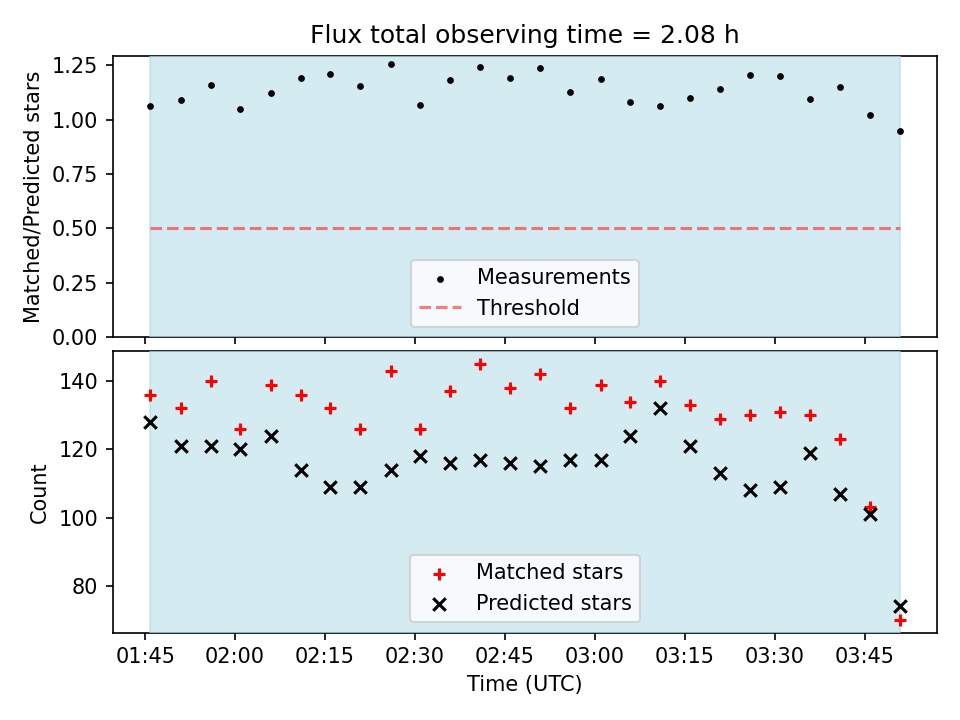 Flux total observing time = 2.08 h

Matched/Predicted stars

1.25
1.00
0.75
0.50
0.25
0.00

Measurements
Threshold

Count

140
120
100
80

Matched stars
Predicted stars

01:45 02:00 02:15 02:30 02:45 03:00 03:15 03:30 03:45

Time (UTC)